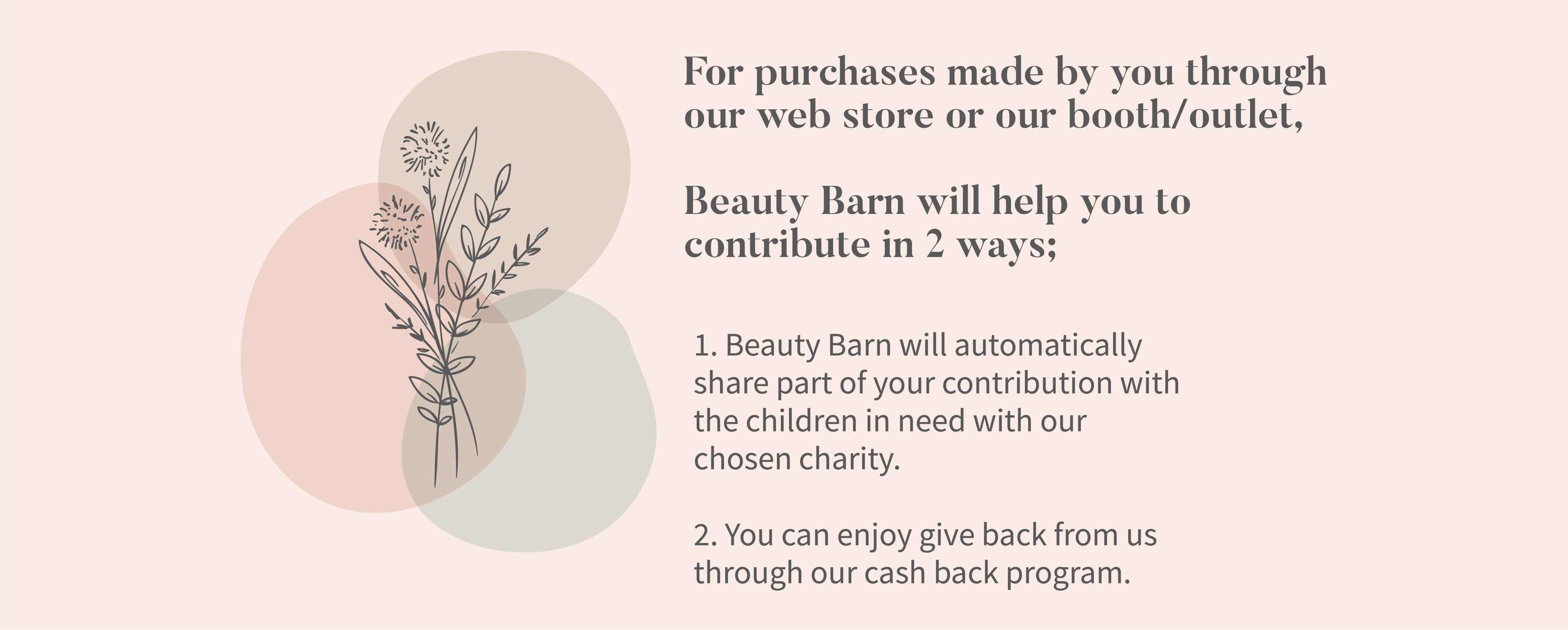 For purchases made by you through our web store or our booth/outlet,

Beauty Barn will help you to contribute in 2 ways;

1. Beauty Barn will automatically share part of your contribution with the children in need with our chosen charity.

2. You can enjoy give back from us through our cash back program.